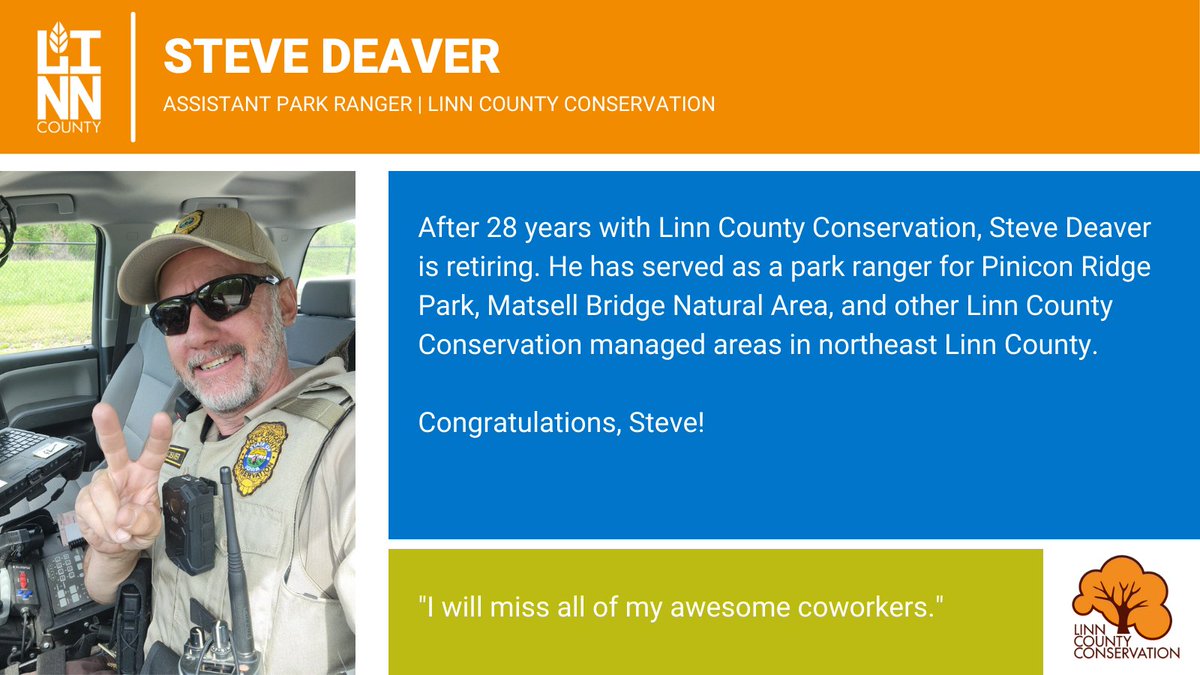 LINN COUNTY

STEVE DEAVER

ASSISTANT PARK RANGER | LINN COUNTY CONSERVATION

After 28 years with Linn County Conservation, Steve Deaver is retiring. He has served as a park ranger for Pinicon Ridge Park, Matsell Bridge Natural Area, and other Linn County Conservation managed areas in northeast Linn County.

Congratulations, Steve!

"I will miss all of my awesome coworkers."

LINN COUNTY CONSERVATION